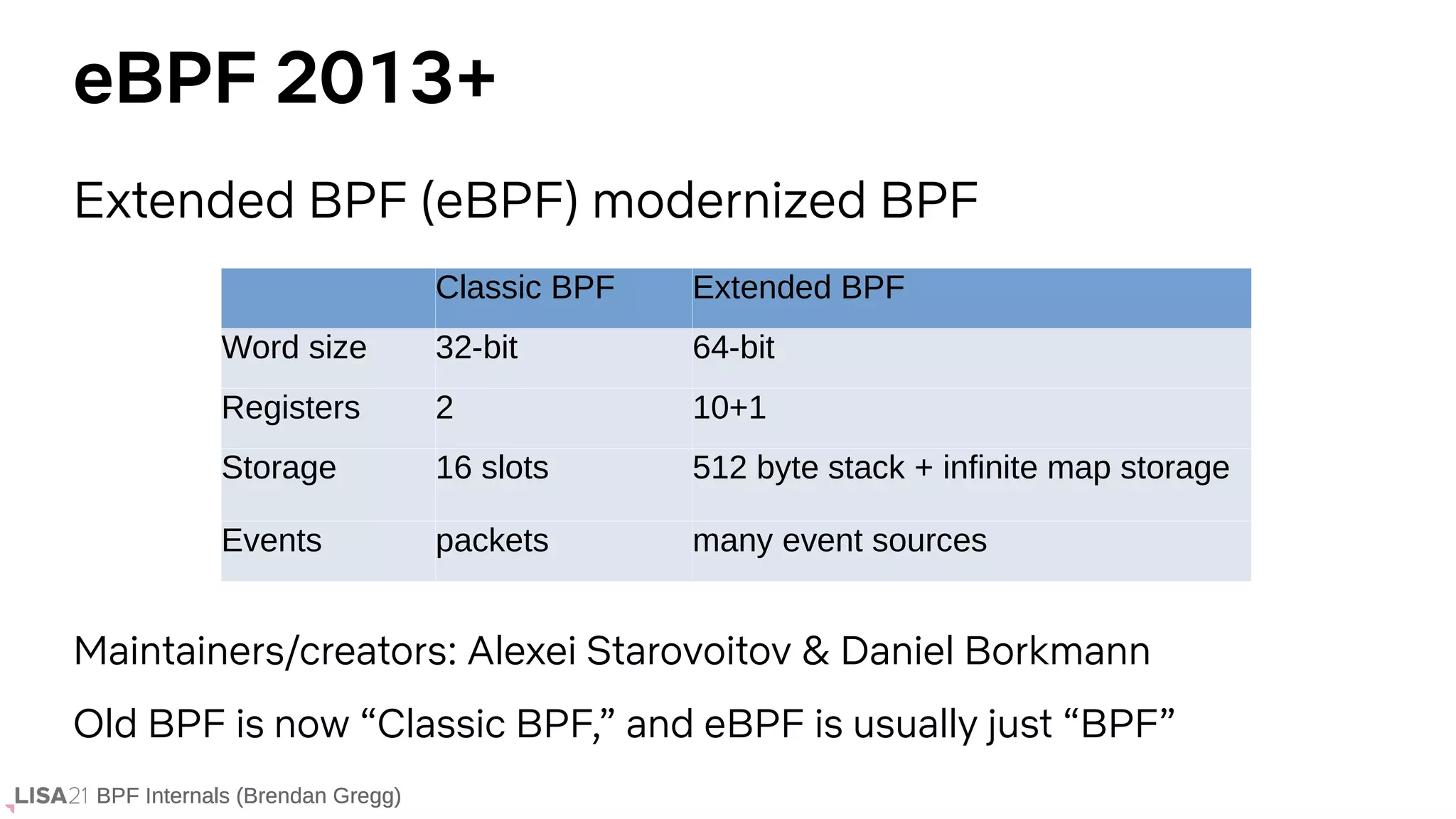 eBPF 2013+

Extended BPF (eBPF) modernized BPF

| | Classic BPF | Extended BPF |
|---|---|---|
| Word size | 32-bit | 64-bit |
| Registers | 2 | 10+1 |
| Storage | 16 slots | 512 byte stack + infinite map storage |
| Events | packets | many event sources |

Maintainers/creators: Alexei Starovoitov & Daniel Borkmann

Old BPF is now “Classic BPF,” and eBPF is usually just “BPF”

LISA21 BPF Internals (Brendan Gregg)